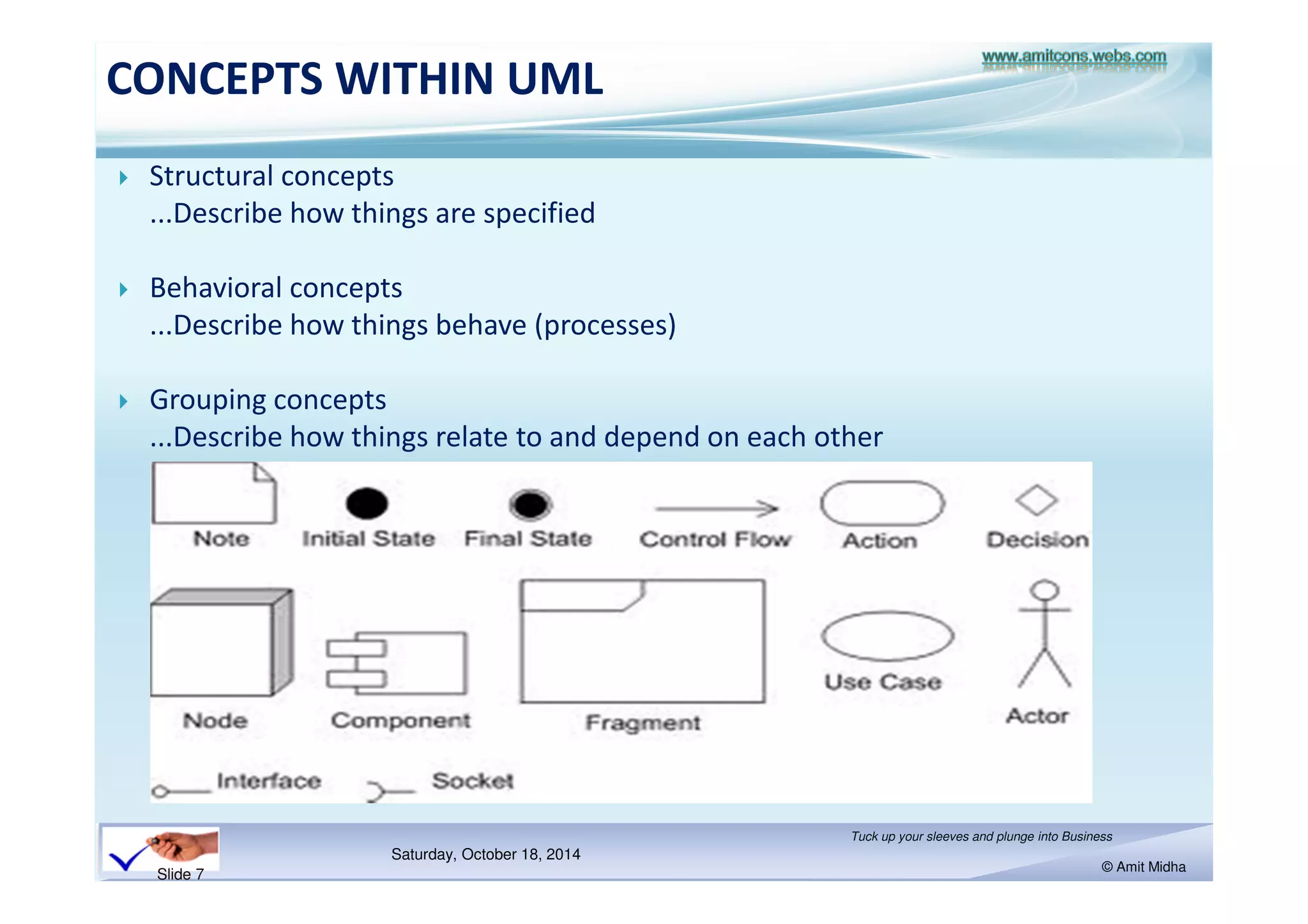 CONCEPTS WITHIN UML

www.amitcons.webs.com

Structural concepts
...Describe how things are specified

Behavioral concepts
...Describe how things behave (processes)

Grouping concepts
...Describe how things relate to and depend on each other

Note
Initial State
Final State
Control Flow
Action
Decision

Node
Component
Fragment
Use Case
Actor

Interface
Socket

Slide 7

Saturday, October 18, 2014

Tuck up your sleeves and plunge into Business

© Amit Midha